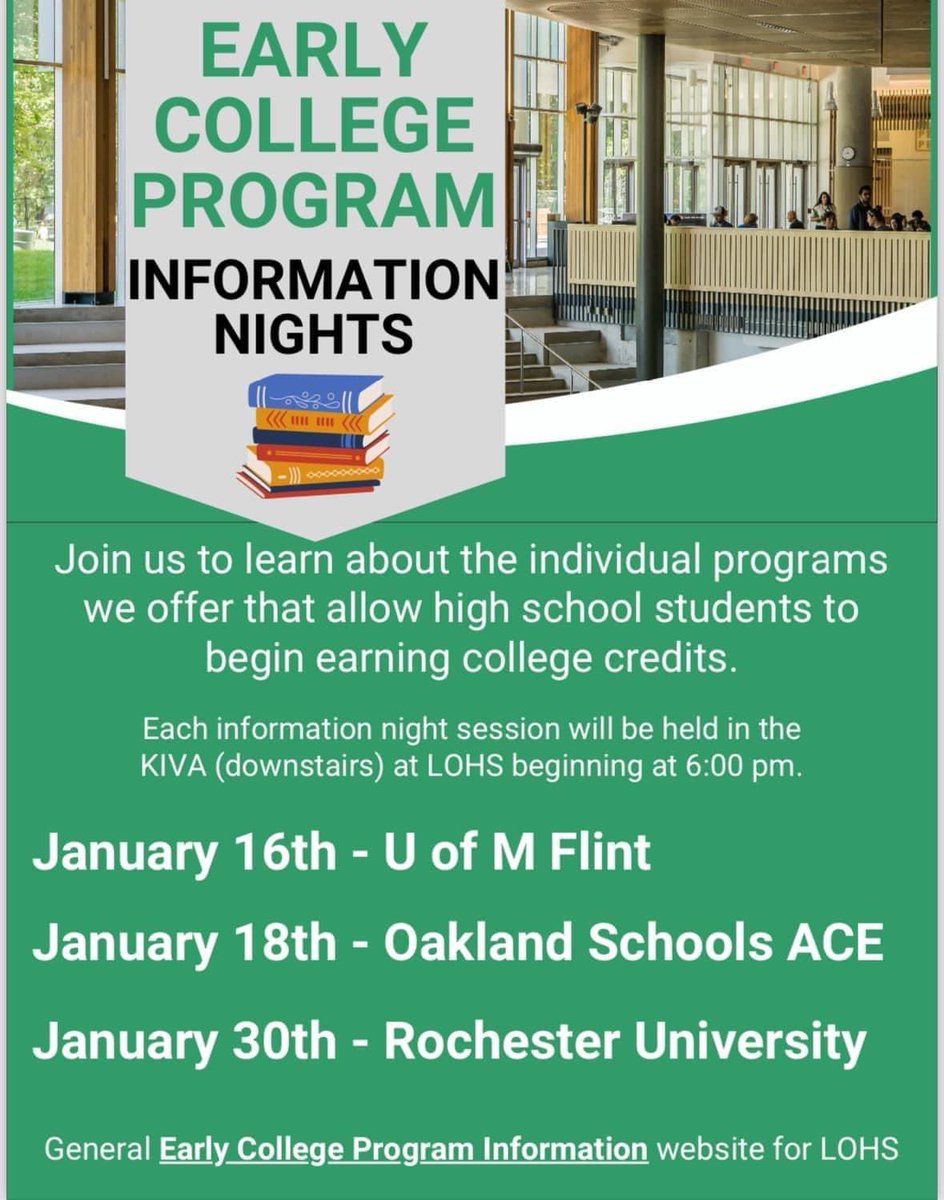 EARLY COLLEGE PROGRAM

INFORMATION NIGHTS

Join us to learn about the individual programs we offer that allow high school students to begin earning college credits.

Each information night session will be held in the KIVA (downstairs) at LOHS beginning at 6:00 pm.

January 16th - U of M Flint

January 18th - Oakland Schools ACE

January 30th - Rochester University

General Early College Program Information website for LOHS